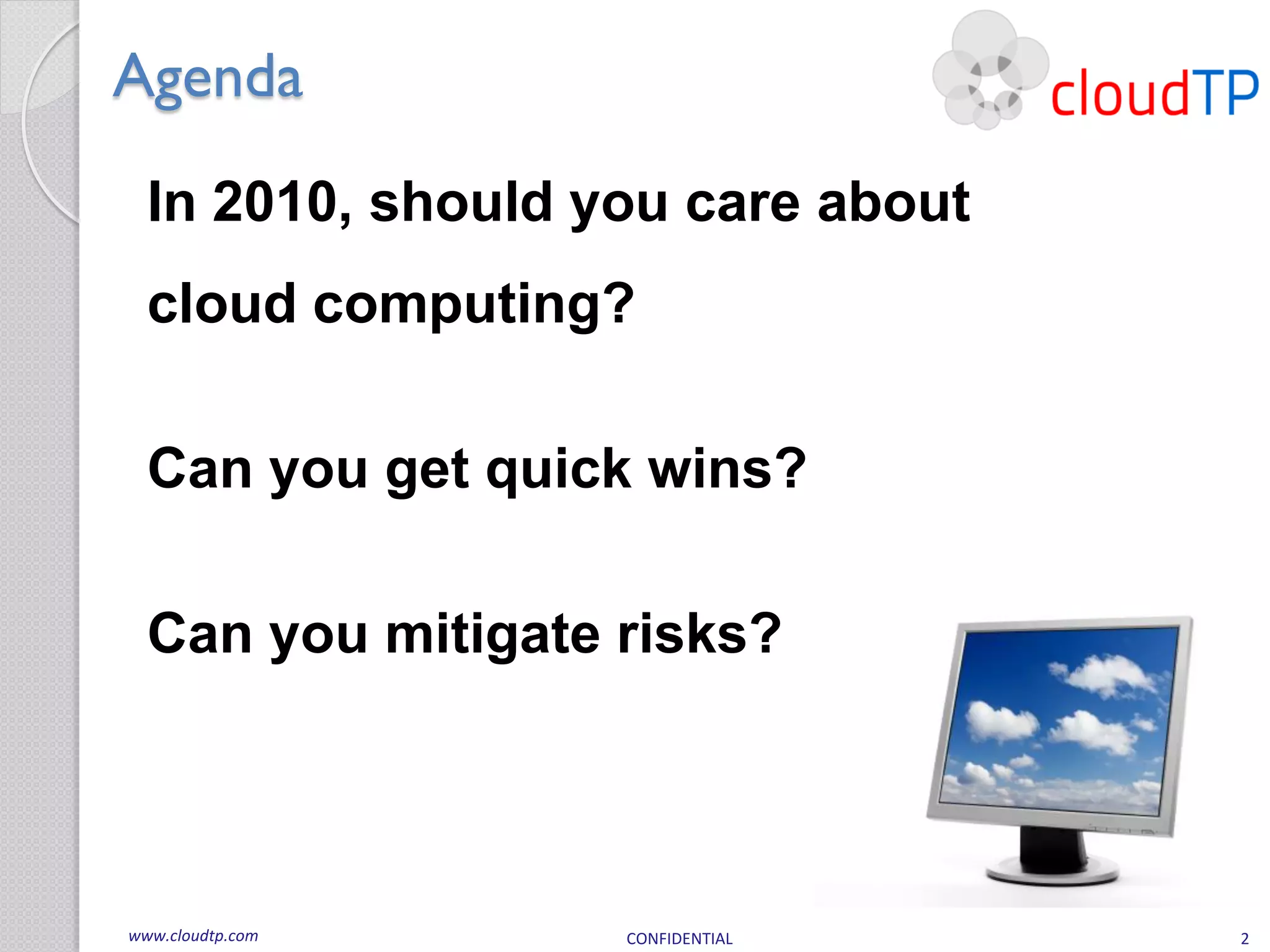 Agenda

cloudTP

In 2010, should you care about cloud computing?

Can you get quick wins?

Can you mitigate risks?

www.cloudtp.com

CONFIDENTIAL

2